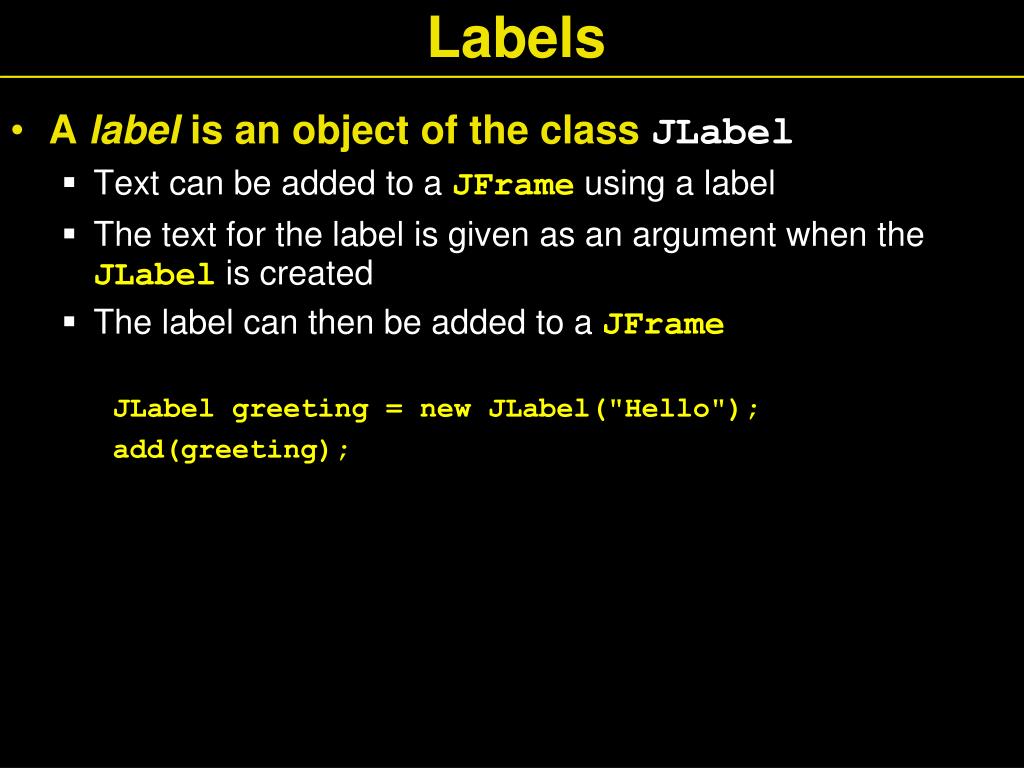 Labels

• A label is an object of the class JLabel
 ▪ Text can be added to a JFrame using a label
 ▪ The text for the label is given as an argument when the JLabel is created
 ▪ The label can then be added to a JFrame

JLabel greeting = new JLabel("Hello");
add(greeting);